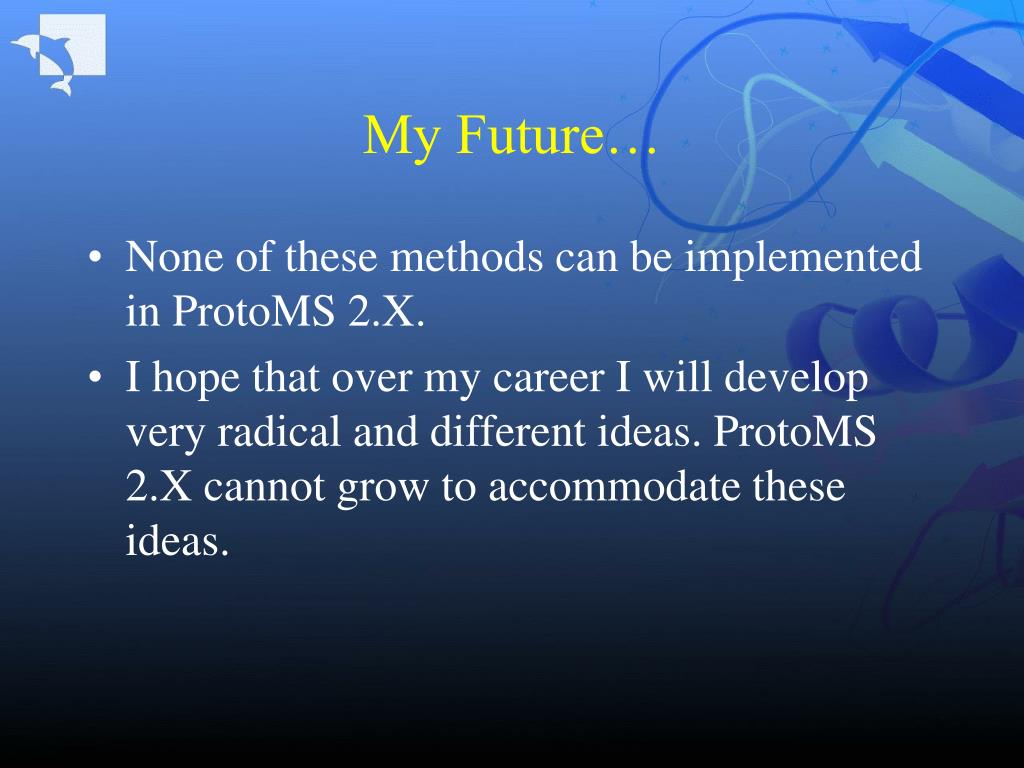 My Future…

• None of these methods can be implemented in ProtoMS 2.X.

• I hope that over my career I will develop very radical and different ideas. ProtoMS 2.X cannot grow to accommodate these ideas.